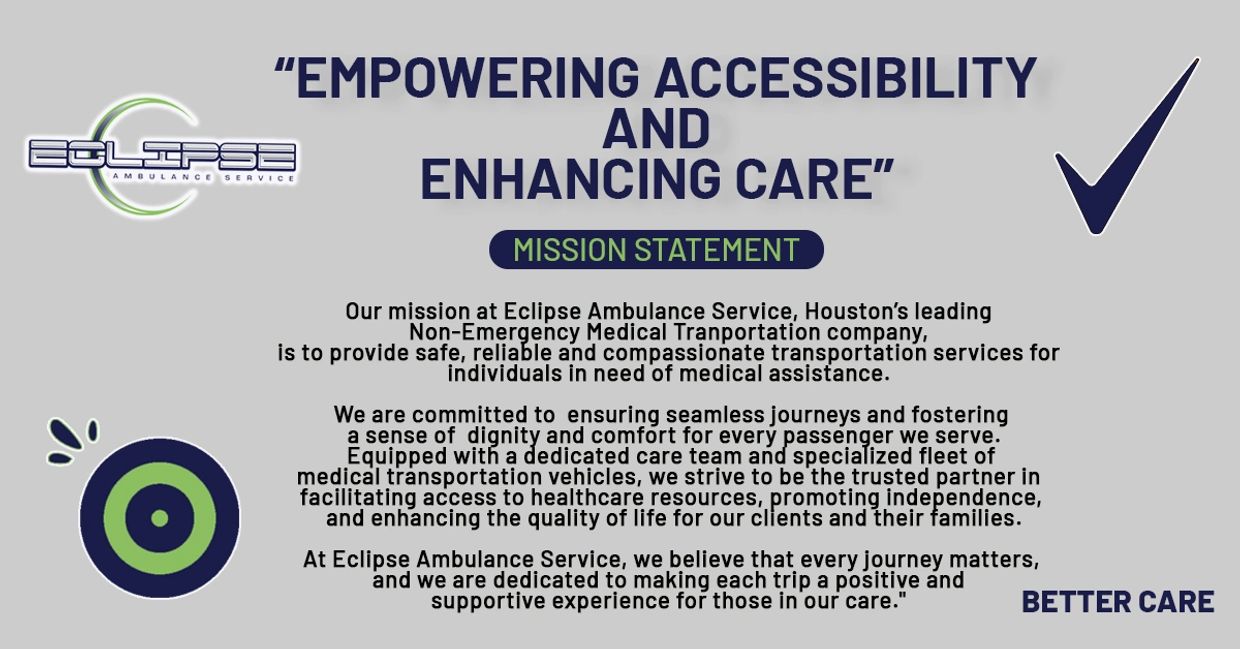 ECLIPSE
AMBULANCE SERVICE

“EMPOWERING ACCESSIBILITY AND ENHANCING CARE”

MISSION STATEMENT

Our mission at Eclipse Ambulance Service, Houston’s leading Non-Emergency Medical Tranportation company, is to provide safe, reliable and compassionate transportation services for individuals in need of medical assistance.

We are committed to ensuring seamless journeys and fostering a sense of dignity and comfort for every passenger we serve. Equipped with a dedicated care team and specialized fleet of medical transportation vehicles, we strive to be the trusted partner in facilitating access to healthcare resources, promoting independence, and enhancing the quality of life for our clients and their families.

At Eclipse Ambulance Service, we believe that every journey matters, and we are dedicated to making each trip a positive and supportive experience for those in our care."

BETTER CARE